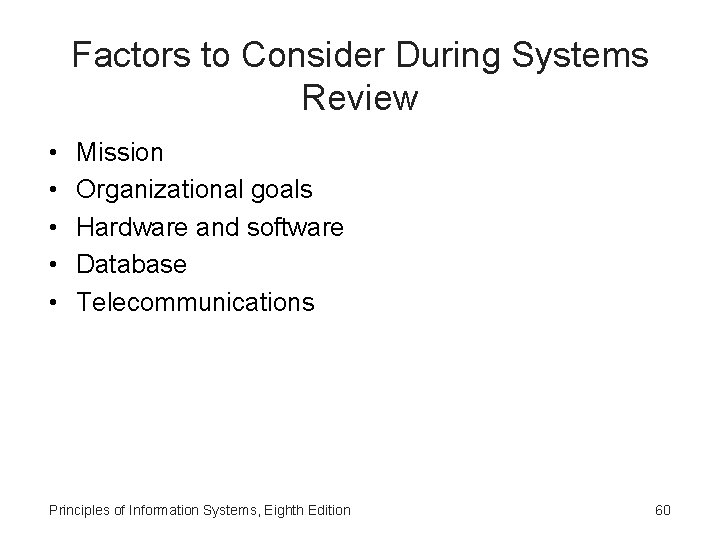 Factors to Consider During Systems Review

• Mission
• Organizational goals
• Hardware and software
• Database
• Telecommunications

Principles of Information Systems, Eighth Edition

60